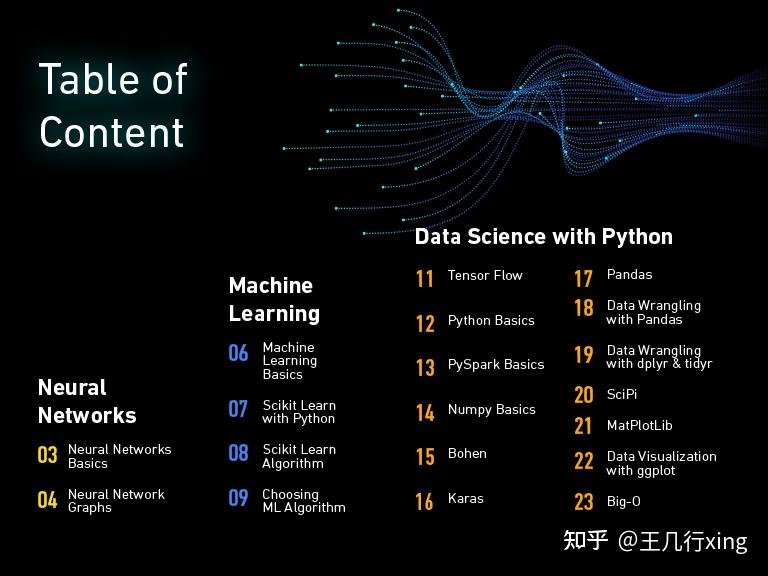 Table of Content

Neural Networks

03 Neural Networks Basics

04 Neural Network Graphs

Machine Learning

06 Machine Learning Basics

07 Scikit Learn with Python

08 Scikit Learn Algorithm

09 Choosing ML Algorithm

Data Science with Python

11 Tensor Flow

12 Python Basics

13 PySpark Basics

14 Numpy Basics

15 Bohen

16 Karas

17 Pandas

18 Data Wrangling with Pandas

19 Data Wrangling with dplyr & tidyr

20 SciPi

21 MatPlotLib

22 Data Visualization with ggplot

23 Big-O

知乎 @王几行xing